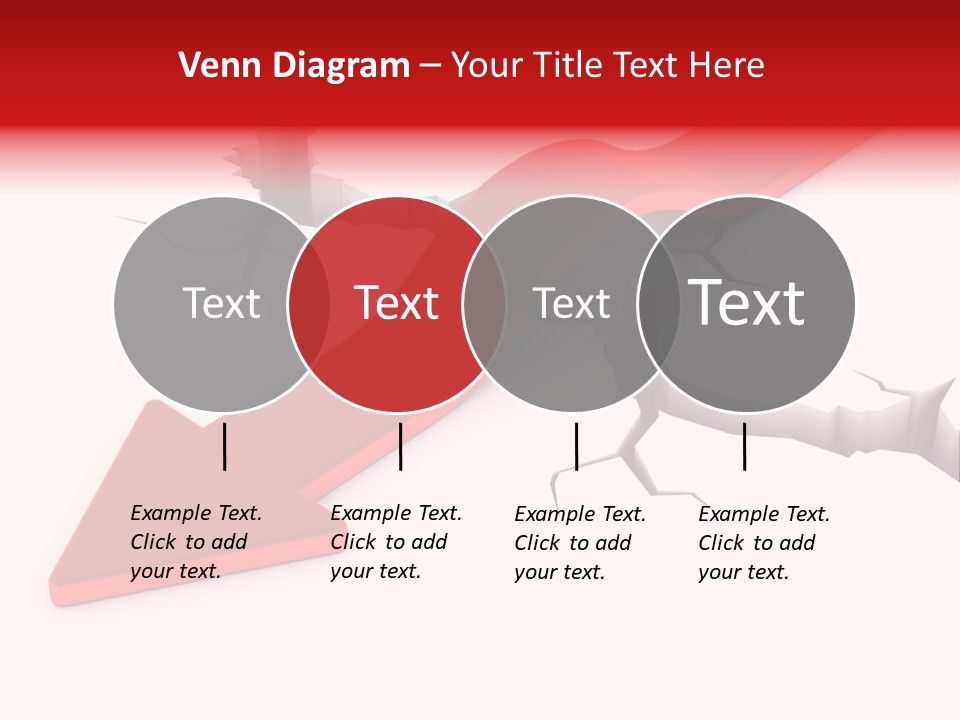 Venn Diagram – Your Title Text Here

Text

Text

Text

Text

Example Text. Click to add your text.

Example Text. Click to add your text.

Example Text. Click to add your text.

Example Text. Click to add your text.